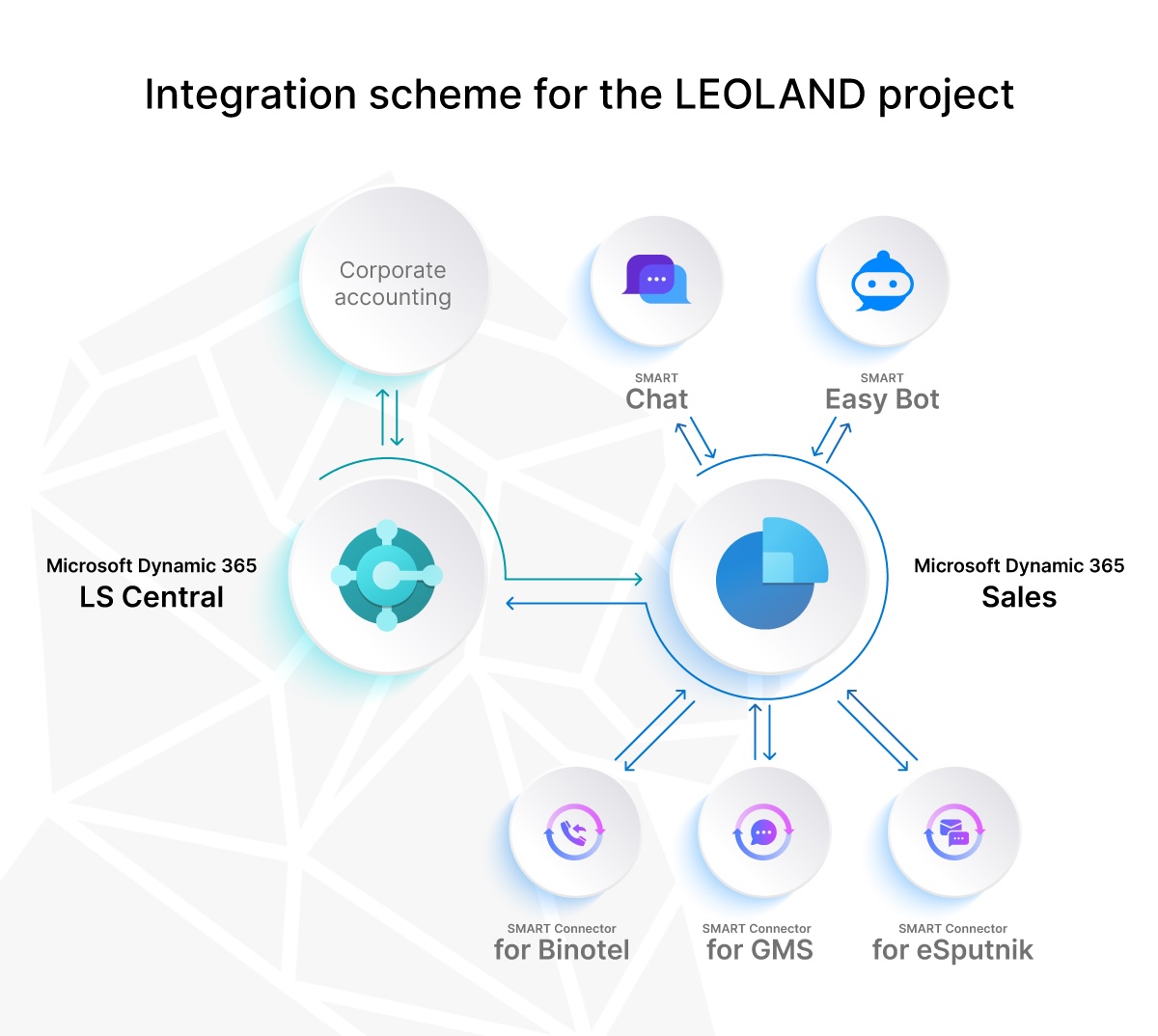 Integration scheme for the LEOLAND project

Corporate accounting

SMART
Chat

SMART
Easy Bot

Microsoft Dynamic 365
LS Central

Microsoft Dynamic 365
Sales

SMART Connector
for Binotel

SMART Connector
for GMS

SMART Connector
for eSputnik